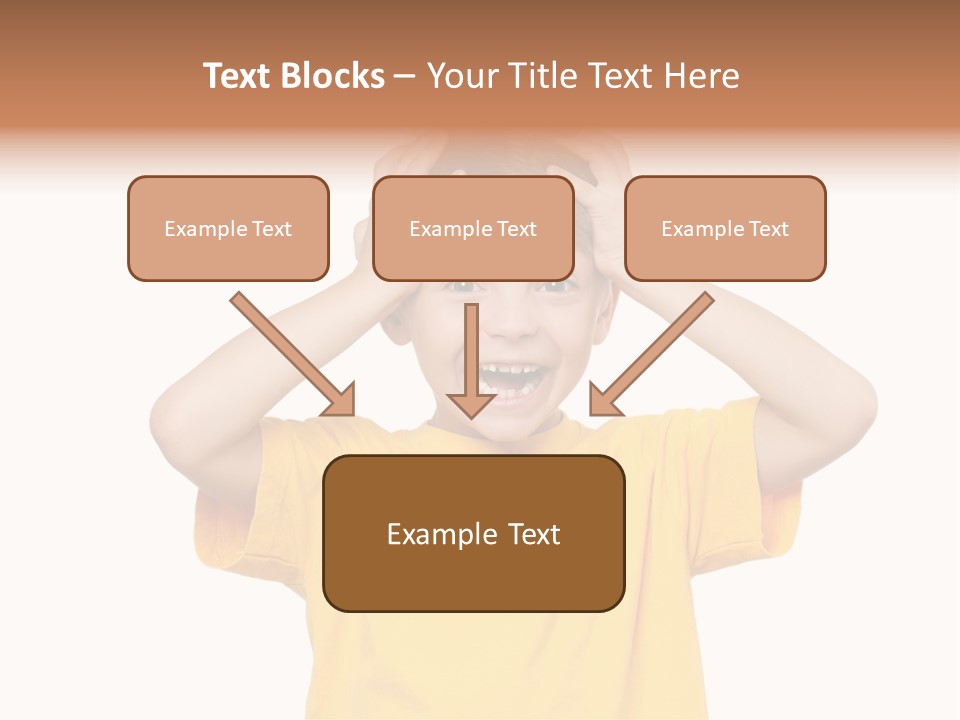 Text Blocks – Your Title Text Here

Example Text

Example Text

Example Text

Example Text